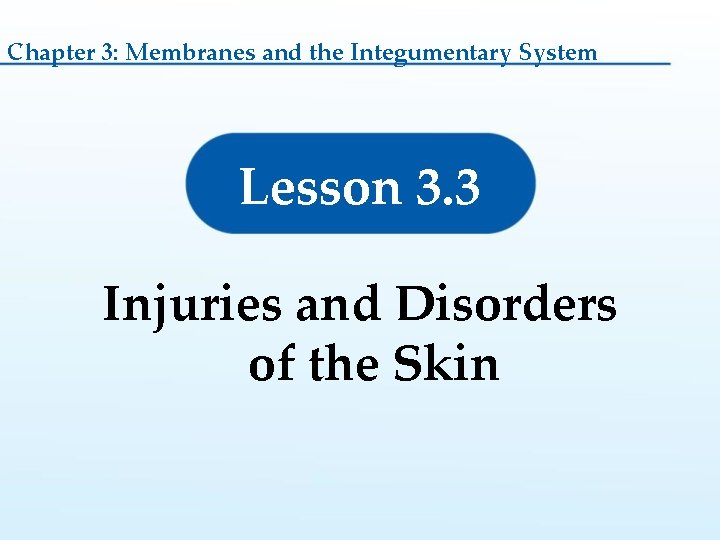 Chapter 3: Membranes and the Integumentary System

Lesson 3.3

Injuries and Disorders of the Skin